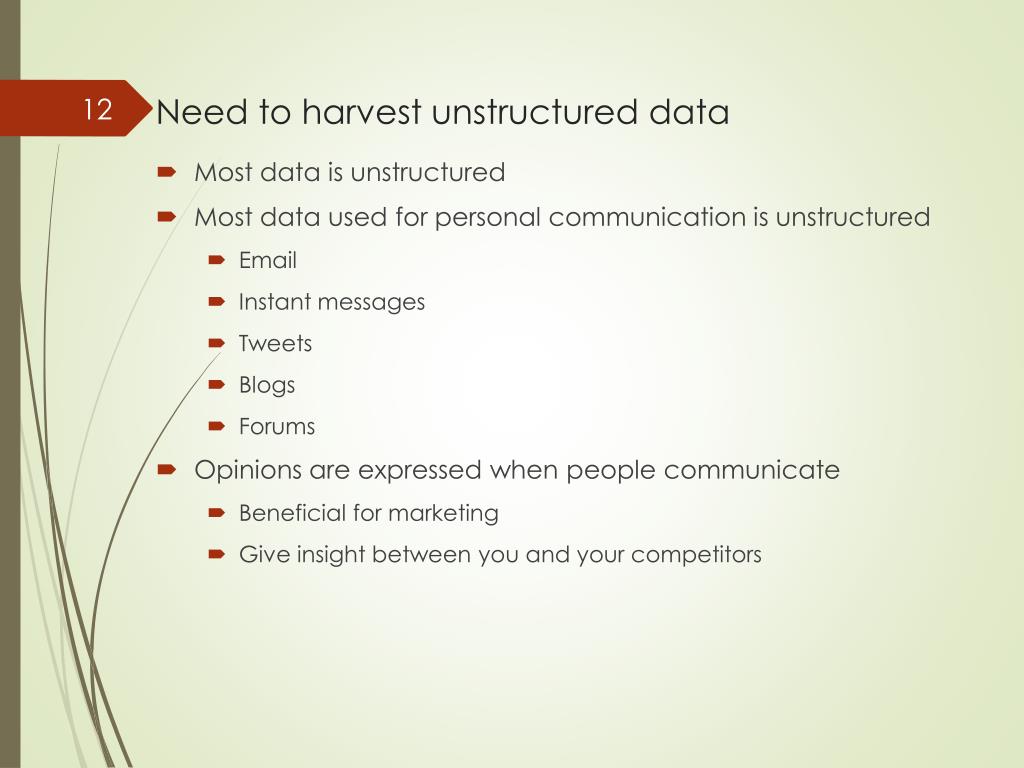 12

Need to harvest unstructured data

Most data is unstructured

Most data used for personal communication is unstructured

Email

Instant messages

Tweets

Blogs

Forums

Opinions are expressed when people communicate

Beneficial for marketing

Give insight between you and your competitors